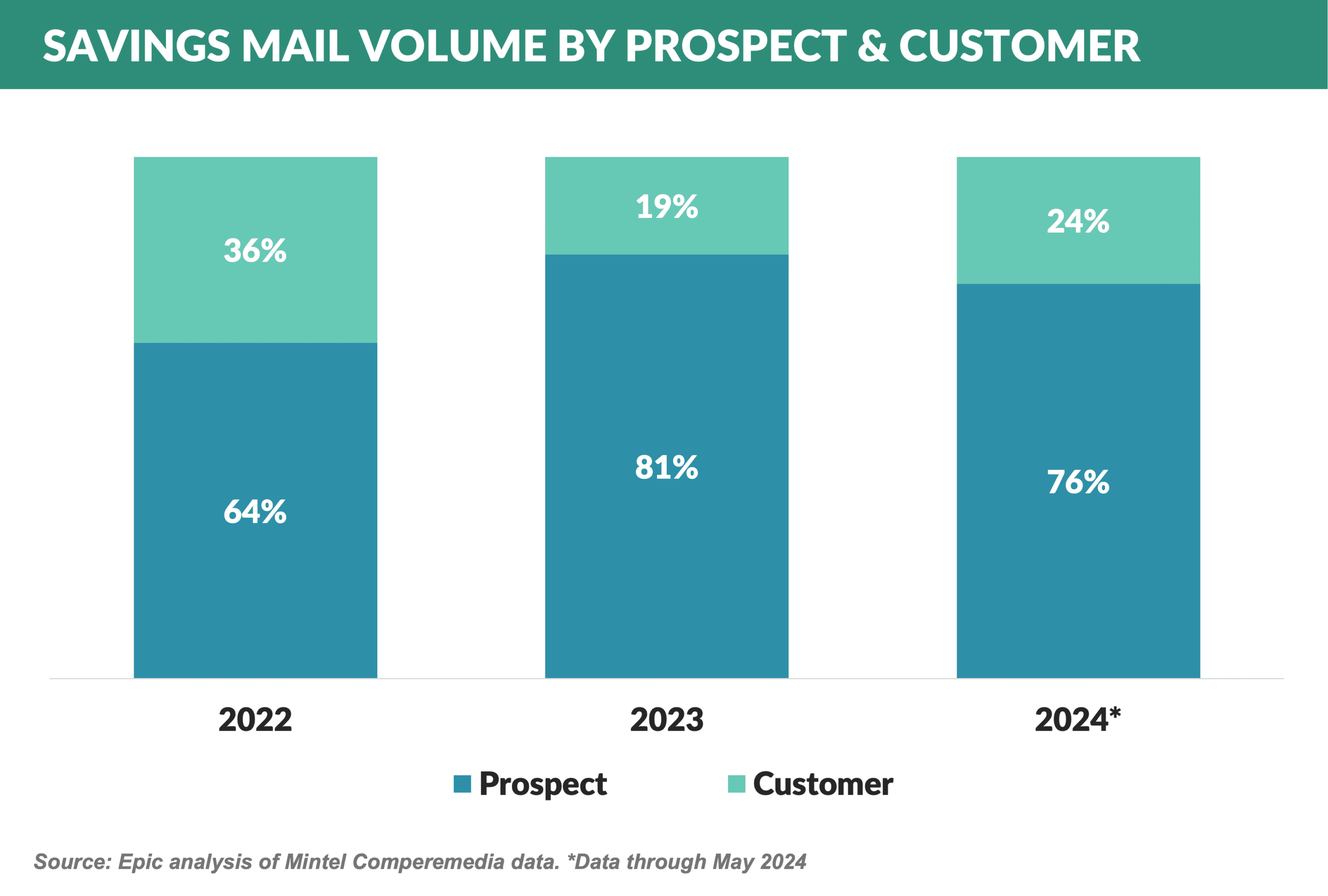 SAVINGS MAIL VOLUME BY PROSPECT & CUSTOMER

36%

64%

19%

81%

24%

76%

2022

2023

2024*

Prospect Customer

Source: Epic analysis of Mintel Comperemedia data. *Data through May 2024